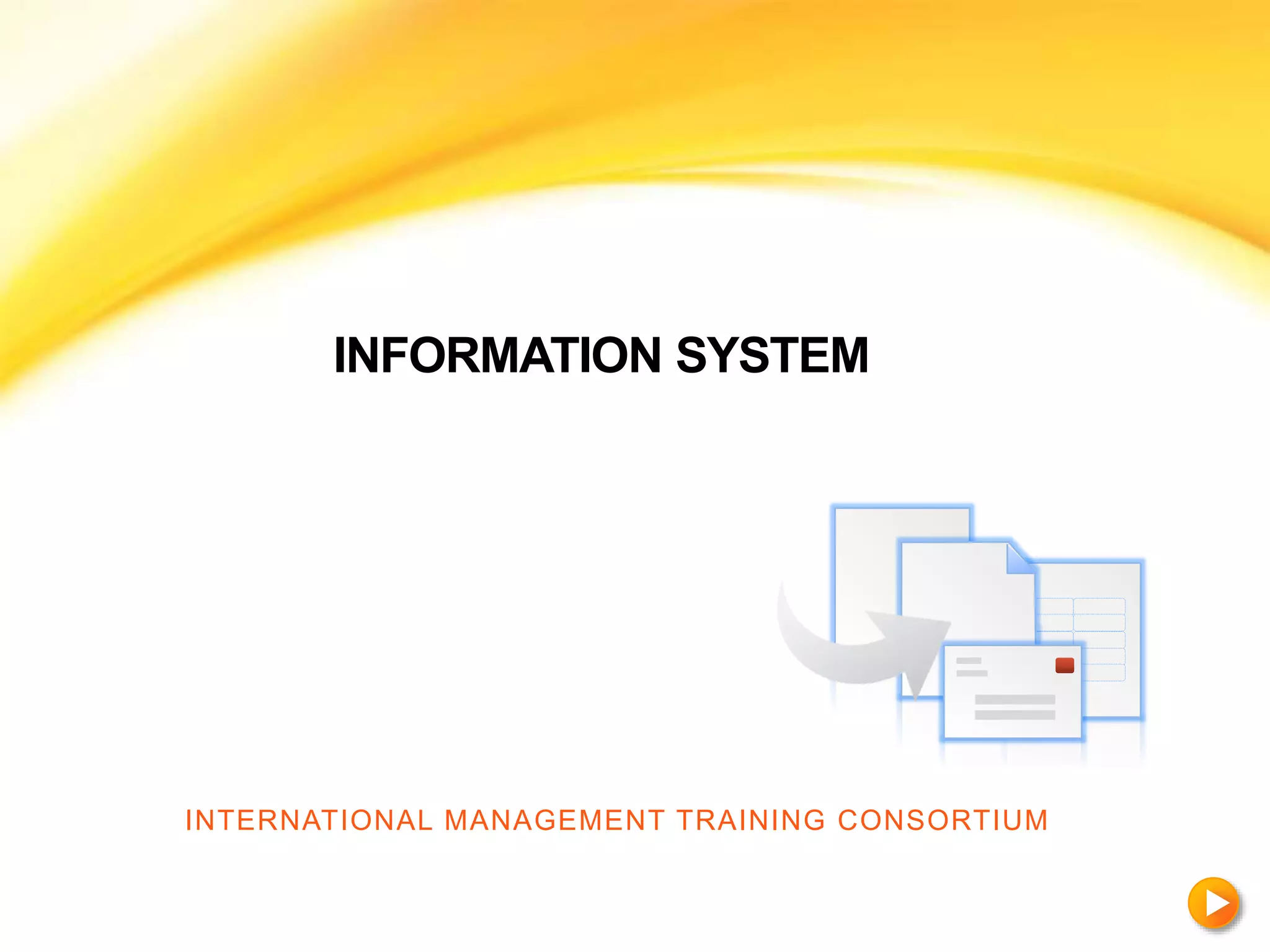 INFORMATION SYSTEM

INTERNATIONAL MANAGEMENT TRAINING CONSORTIUM